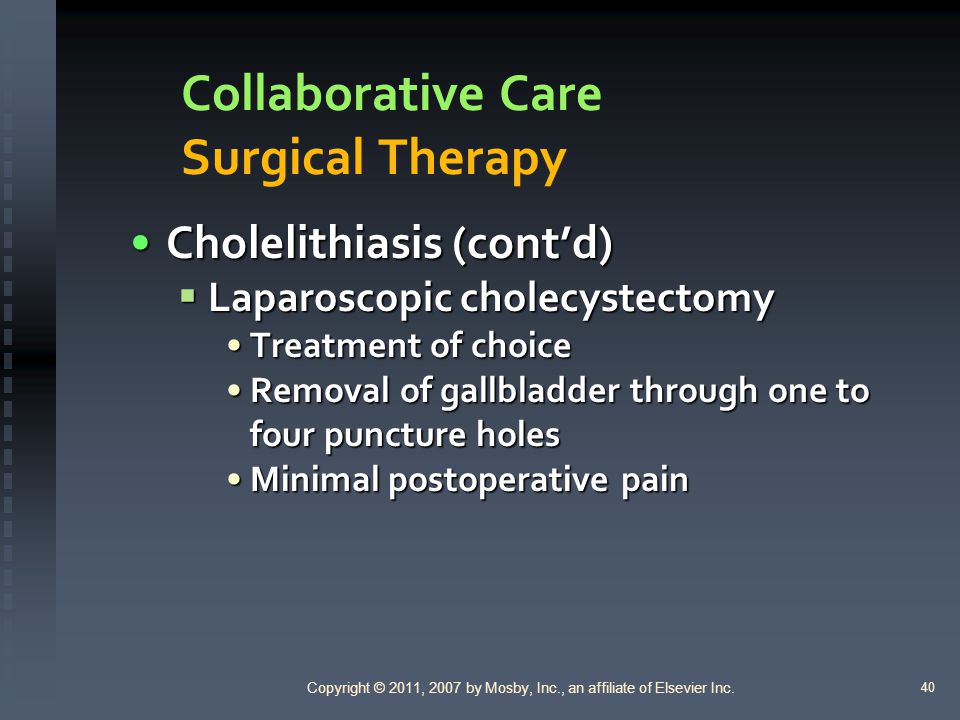 Collaborative Care
Surgical Therapy

• Cholelithiasis (cont'd)
▪ Laparoscopic cholecystectomy
• Treatment of choice
• Removal of gallbladder through one to four puncture holes
• Minimal postoperative pain

Copyright © 2011, 2007 by Mosby, Inc., an affiliate of Elsevier Inc.

40